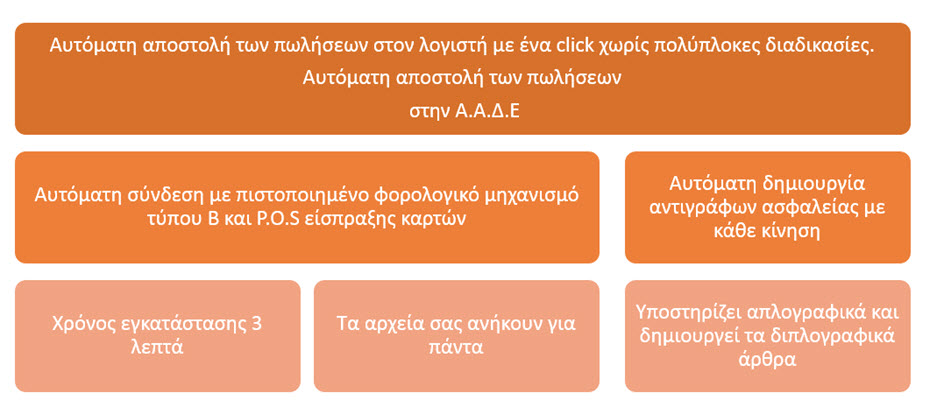 Αυτόματη αποστολή των πωλήσεων στον λογιστή με ένα click χωρίς πολύπλοκες διαδικασίες.
Αυτόματη αποστολή των πωλήσεων
στην Α.Α.Δ.Ε

Αυτόματη σύνδεση με πιστοποιημένο φορολογικό μηχανισμό τύπου Β και P.O.S είσπραξης καρτών

Αυτόματη δημιουργία αντιγράφων ασφαλείας με κάθε κίνηση

Χρόνος εγκατάστασης 3 λεπτά

Τα αρχεία σας ανήκουν για πάντα

Υποστηρίζει απλογραφικά και δημιουργεί τα διπλογραφικά άρθρα